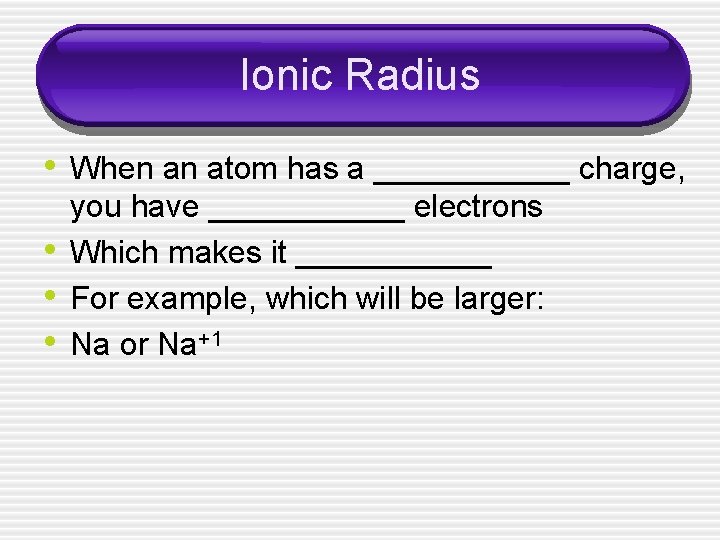 Ionic Radius

• When an atom has a ____________ charge, you have ____________ electrons
• Which makes it ____________
• For example, which will be larger:
• Na or $Na^{+1}$